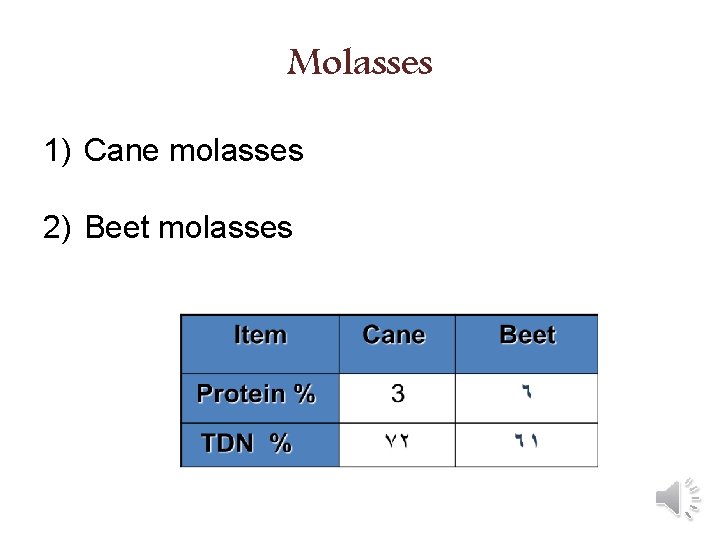 Molasses

1) Cane molasses

2) Beet molasses

| Item | Cane | Beet |
|---|---|---|
| Protein % | 3 | ٦ |
| TDN % | ٧٢ | ٦١ |